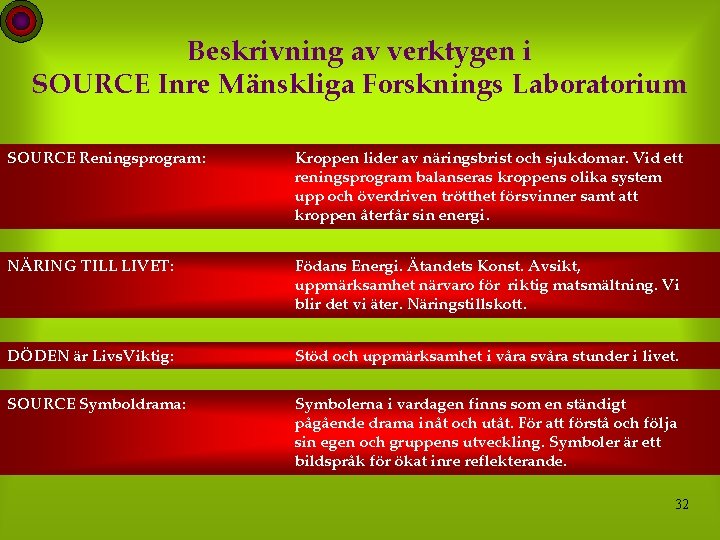 Beskrivning av verktygen i
SOURCE Inre Mänskliga Forsknings Laboratorium

| | |
|---|---|
| SOURCE Reningsprogram: | Kroppen lider av näringsbrist och sjukdomar. Vid ett reningsprogram balanseras kroppens olika system upp och överdriven trötthet försvinner samt att kroppen återfår sin energi. |
| NÄRING TILL LIVET: | Födans Energi. Ätandets Konst. Avsikt, uppmärksamhet närvaro för riktig matsmältning. Vi blir det vi äter. Näringstillskott. |
| DÖDEN är LivsViktig: | Stöd och uppmärksamhet i våra svåra stunder i livet. |
| SOURCE Symboldrama: | Symbolerna i vardagen finns som en ständigt pågående drama inåt och utåt. För att förstå och följa sin egen och gruppens utveckling. Symboler är ett bildspråk för ökat inre reflekterande. |

32